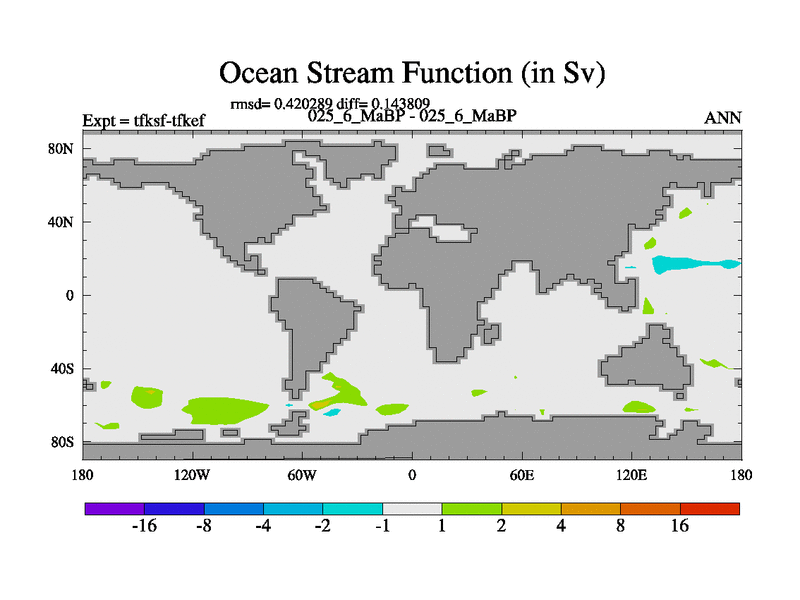 Ocean Stream Function (in Sv)

rmsd= 0.420289 diff= 0.143809

Expt = tfksf-tfkef

025_6_MaBP - 025_6_MaBP

ANN

80N
40N
0
40S
80S

180
120W
60W
0
60E
120E
180

-16
-8
-4
-2
-1
1
2
4
8
16